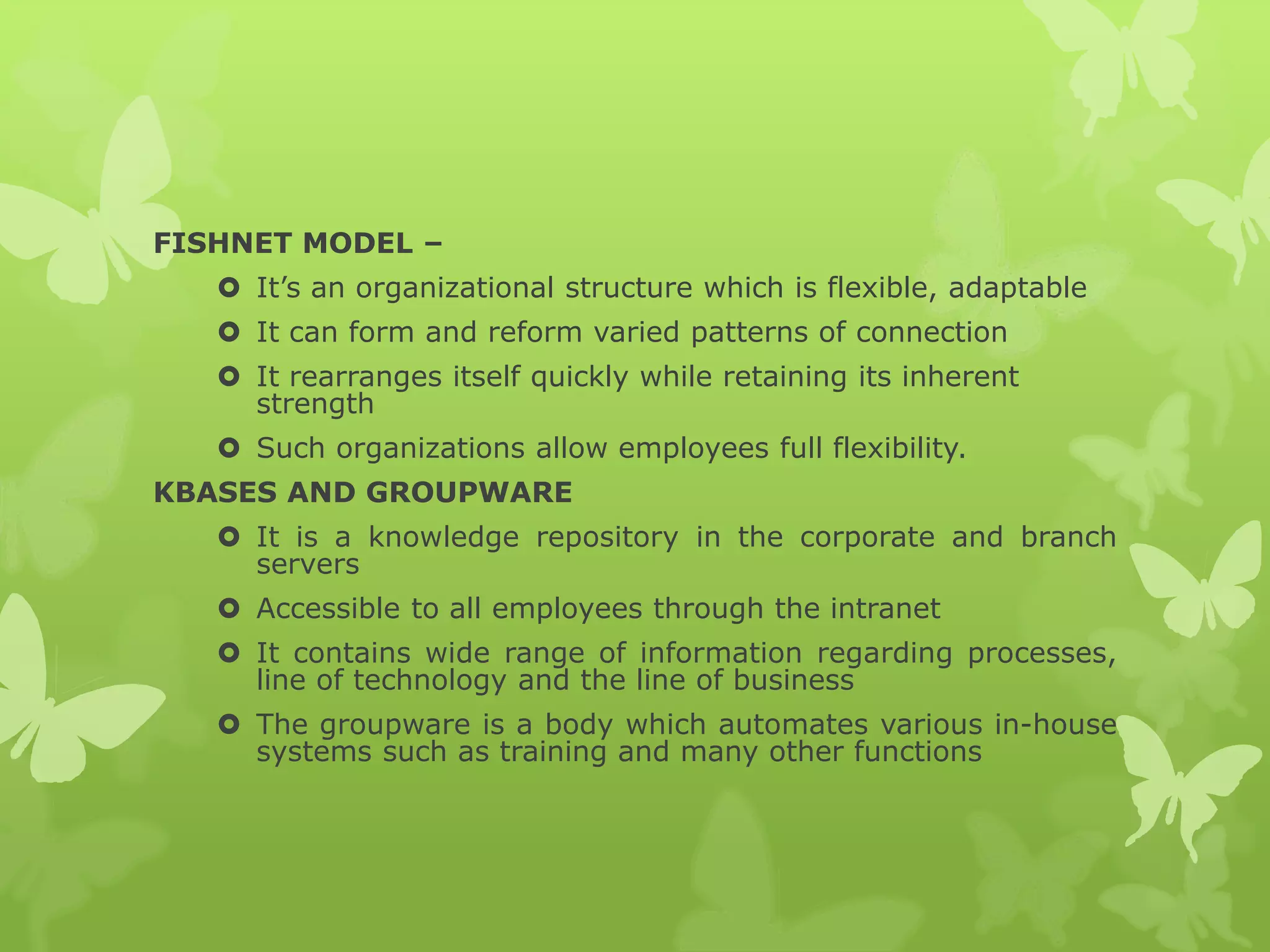 FISHNET MODEL –

It’s an organizational structure which is flexible, adaptable

It can form and reform varied patterns of connection

It rearranges itself quickly while retaining its inherent strength

Such organizations allow employees full flexibility.

KBASES AND GROUPWARE

It is a knowledge repository in the corporate and branch servers

Accessible to all employees through the intranet

It contains wide range of information regarding processes, line of technology and the line of business

The groupware is a body which automates various in-house systems such as training and many other functions